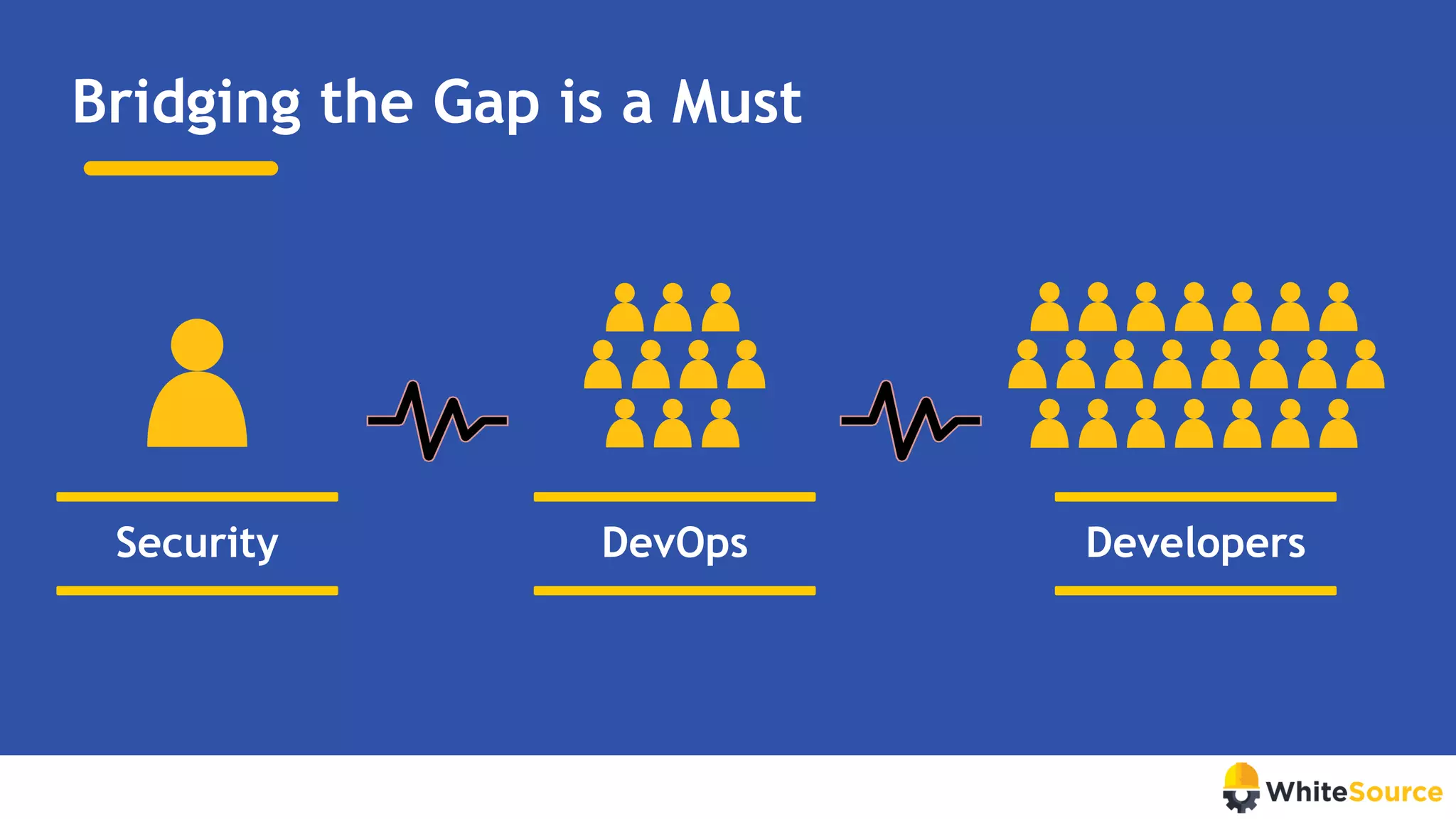 Bridging the Gap is a Must

Security

DevOps

Developers

WhiteSource